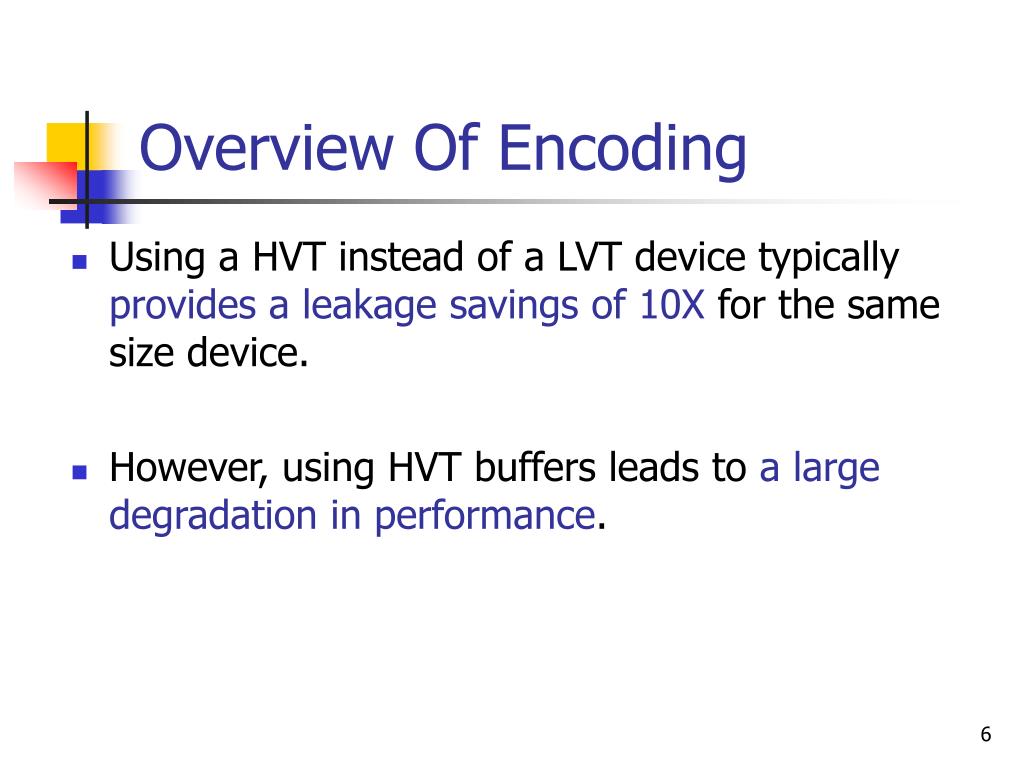 Overview Of Encoding

Using a HVT instead of a LVT device typically provides a leakage savings of 10X for the same size device.

However, using HVT buffers leads to a large degradation in performance.

6